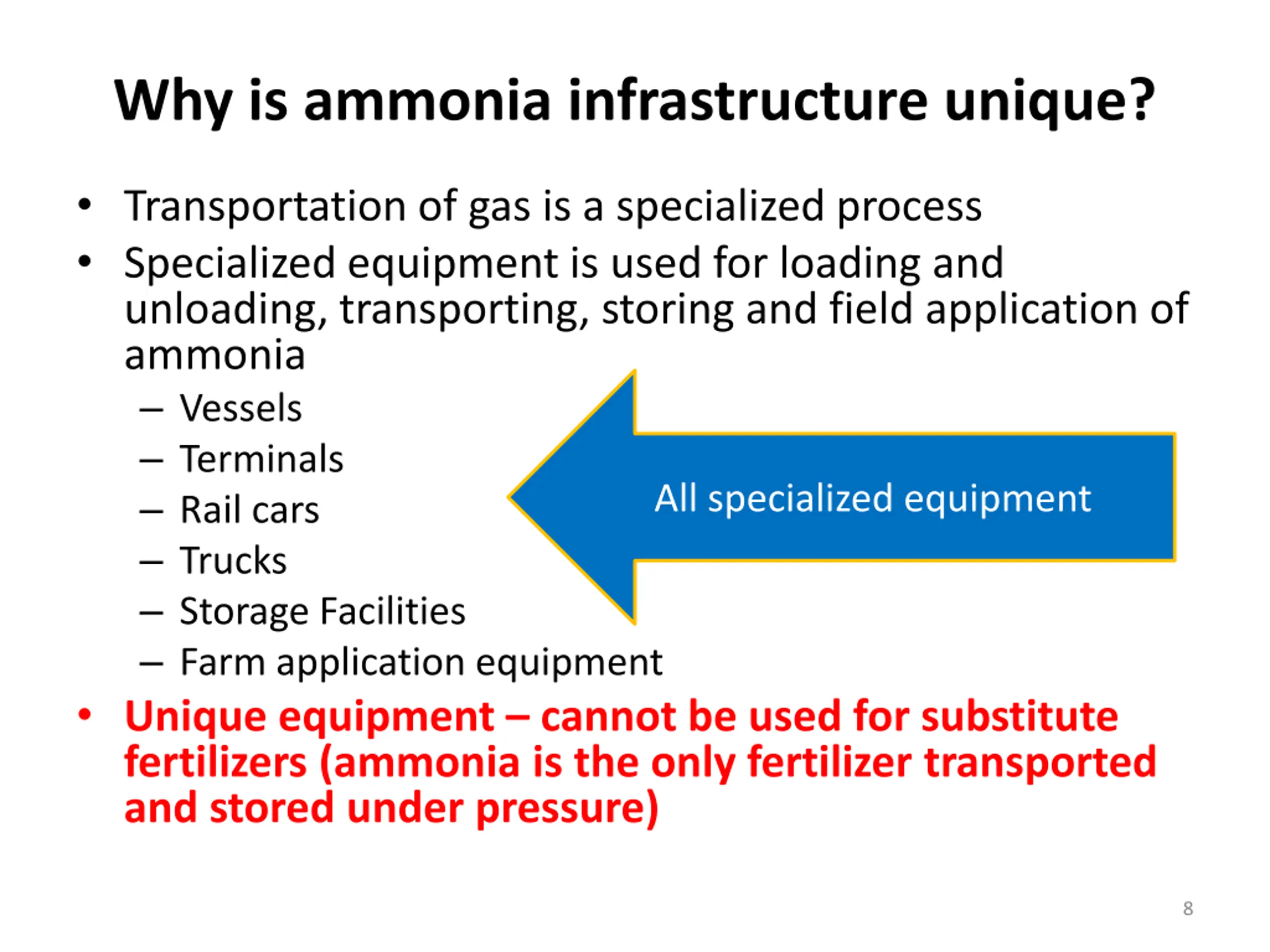 Why is ammonia infrastructure unique?

• Transportation of gas is a specialized process
• Specialized equipment is used for loading and unloading, transporting, storing and field application of ammonia
– Vessels
– Terminals
– Rail cars
– Trucks
– Storage Facilities
– Farm application equipment

All specialized equipment

• Unique equipment – cannot be used for substitute fertilizers (ammonia is the only fertilizer transported and stored under pressure)

8